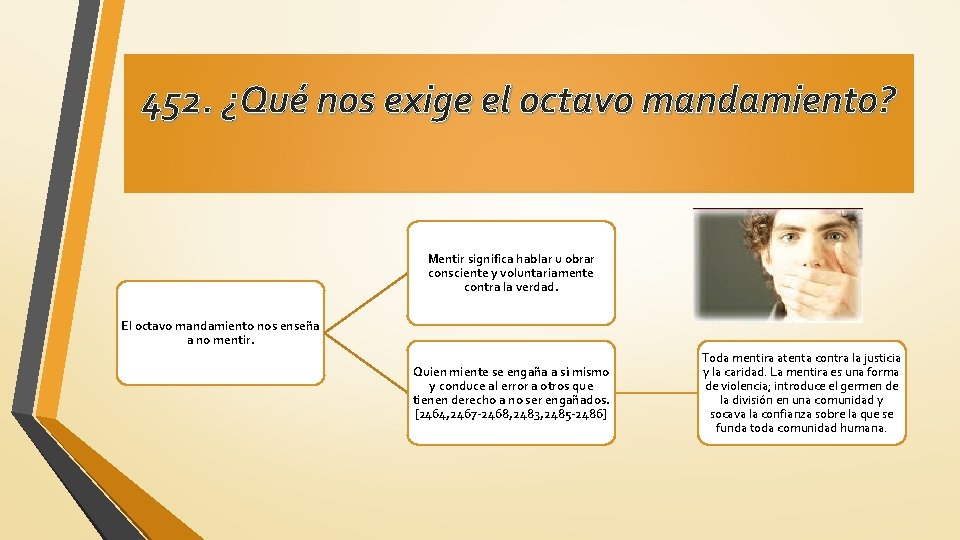 452. ¿Qué nos exige el octavo mandamiento?

El octavo mandamiento nos enseña a no mentir.

Mentir significa hablar u obrar consciente y voluntariamente contra la verdad.

Quien miente se engaña a sí mismo y conduce al error a otros que tienen derecho a no ser engañados. [2464,2467-2468,2483,2485-2486]

Toda mentira atenta contra la justicia y la caridad. La mentira es una forma de violencia; introduce el germen de la división en una comunidad y socava la confianza sobre la que se funda toda comunidad humana.